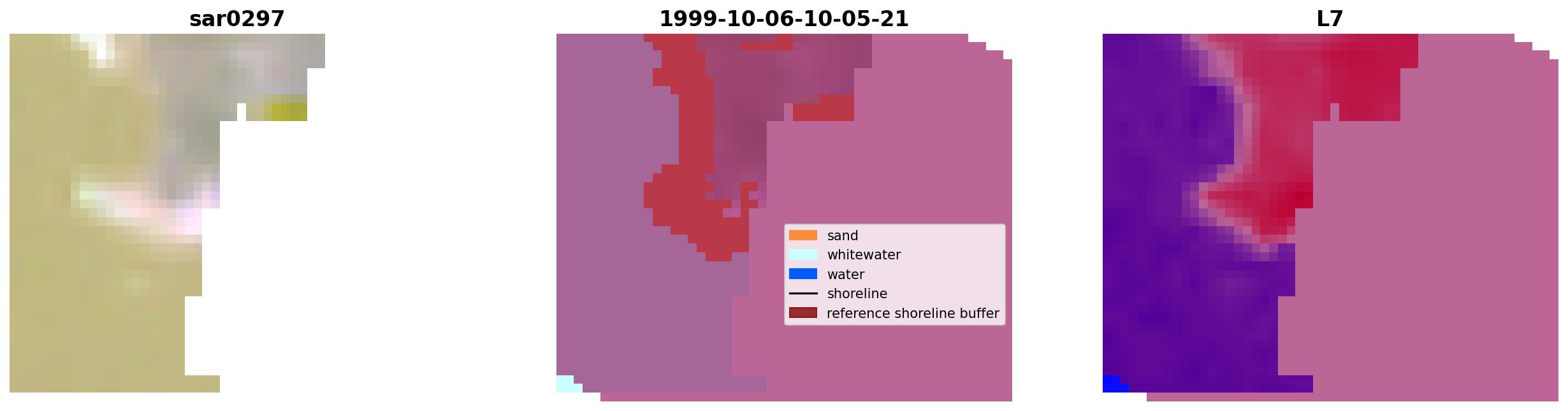 sar0297

1999-10-06-10-05-21

sand
whitewater
water
shoreline
reference shoreline buffer

L7